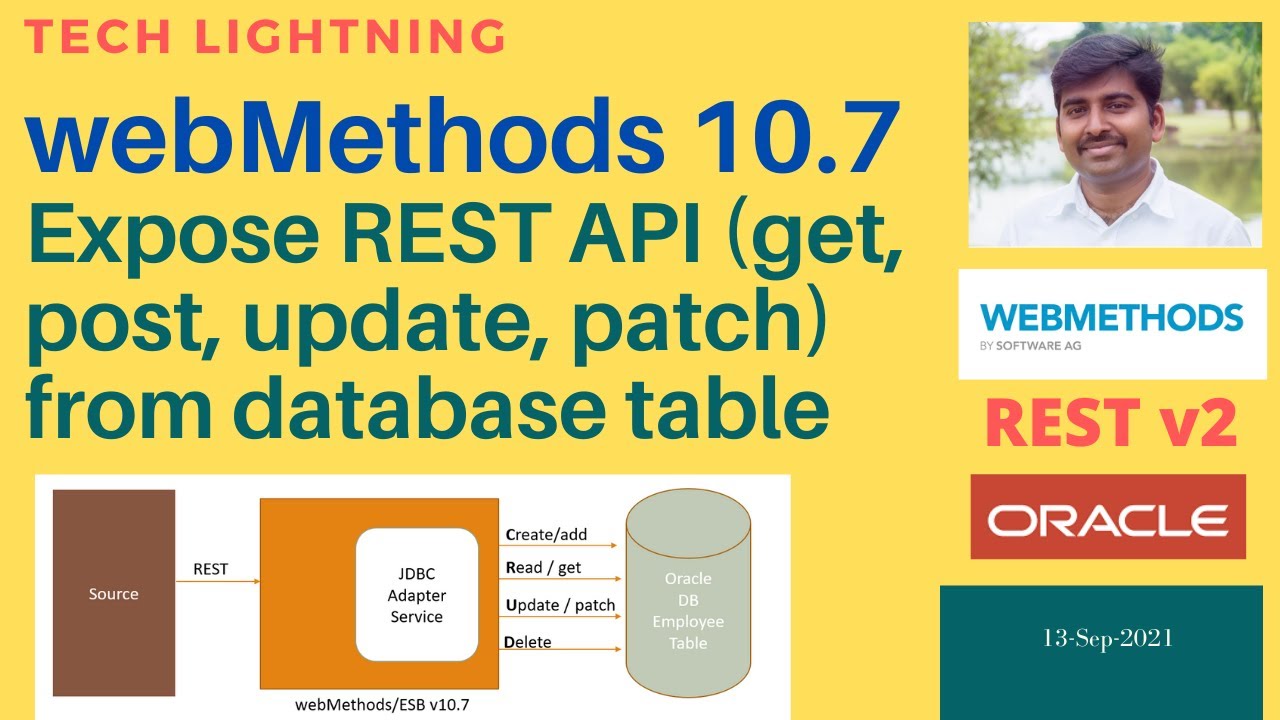 TECH LIGHTNING

webMethods 10.7

Expose REST API (get, post, update, patch) from database table

Source

REST

JDBC Adapter Service

webMethods/ESB v10.7

Create/add

Read / get

Update / patch

Delete

Oracle DB Employee Table

WEBMETHODS
BY SOFTWARE AG

REST v2

ORACLE

13-Sep-2021